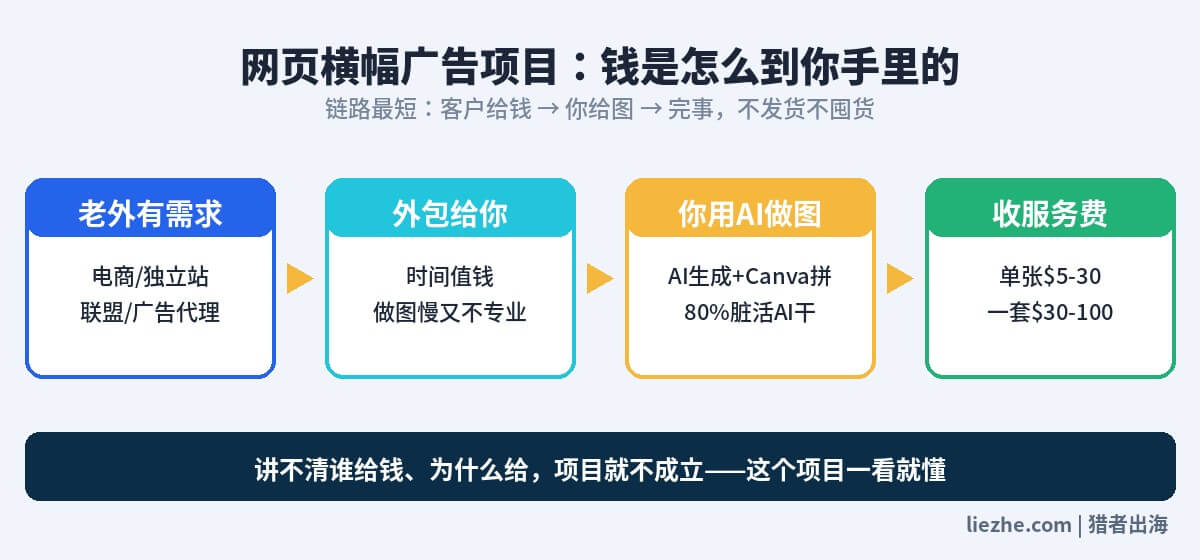 网页横幅广告项目：钱是怎么到你手里的

链路最短：客户给钱 → 你给图 → 完事，不发货不囤货

老外有需求

电商/独立站
联盟/广告代理

外包给你

时间值钱
做图慢又不专业

你用AI做图

AI生成+Canva拼
80%脏活AI干

收服务费

单张\$5-30
一套\$30-100

讲不清谁给钱、为什么给，项目就不成立——这个项目一看就懂

liezhe.com | 猎者出海